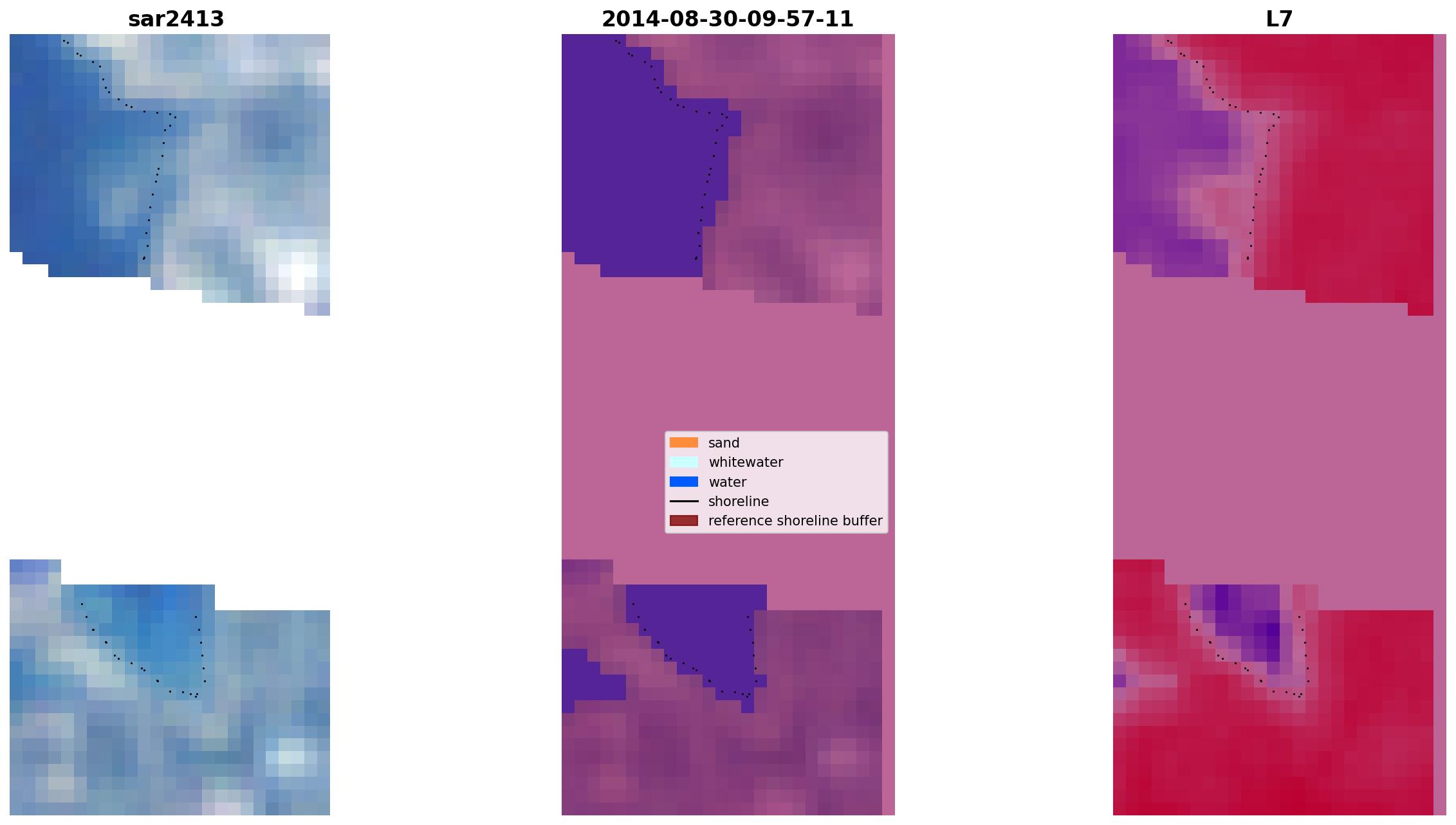 sar2413

2014-08-30-09-57-11

L7

sand
whitewater
water
shoreline
reference shoreline buffer